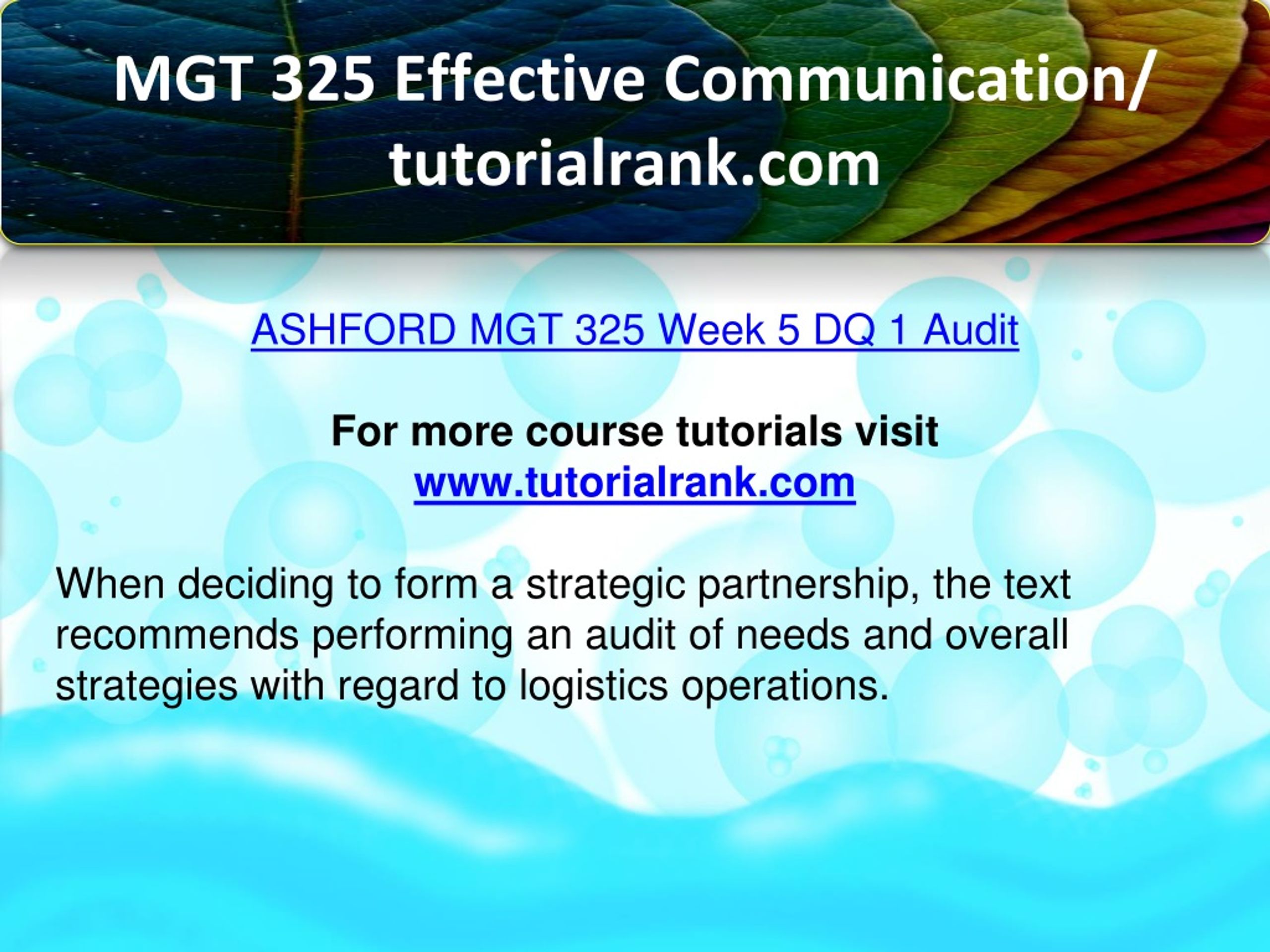 MGT 325 Effective Communication/ tutorialrank.com

ASHFORD MGT 325 Week 5 DQ 1 Audit

For more course tutorials visit
www.tutorialrank.com

When deciding to form a strategic partnership, the text recommends performing an audit of needs and overall strategies with regard to logistics operations.